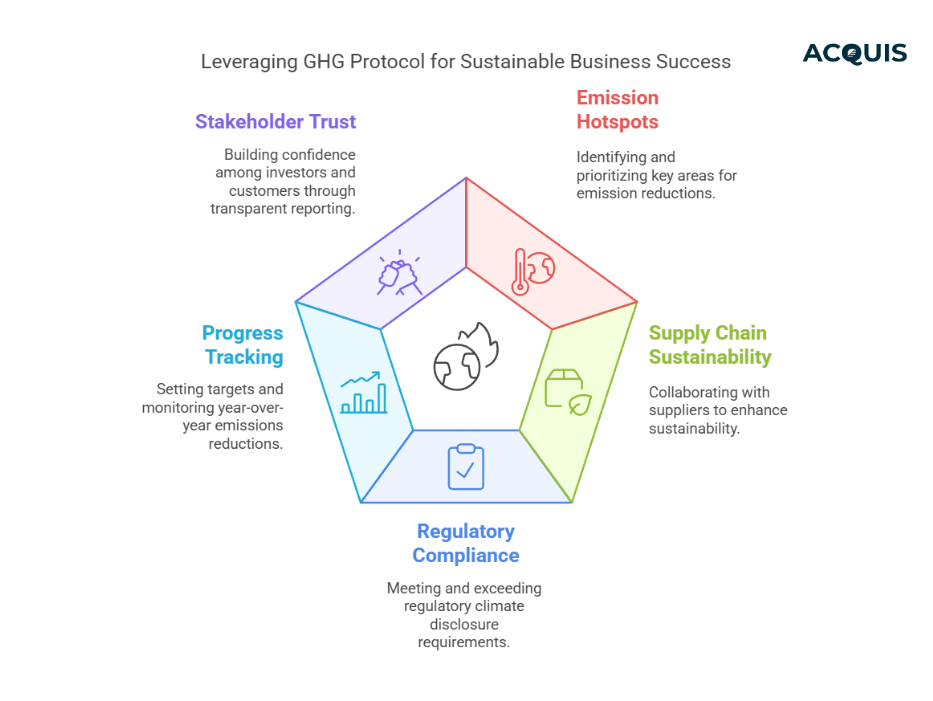 Leveraging GHG Protocol for Sustainable Business Success

ACQUIS

Stakeholder Trust

Building confidence among investors and customers through transparent reporting.

Emission Hotspots

Identifying and prioritizing key areas for emission reductions.

Progress Tracking

Setting targets and monitoring year-over-year emissions reductions.

Supply Chain Sustainability

Collaborating with suppliers to enhance sustainability.

Regulatory Compliance

Meeting and exceeding regulatory climate disclosure requirements.